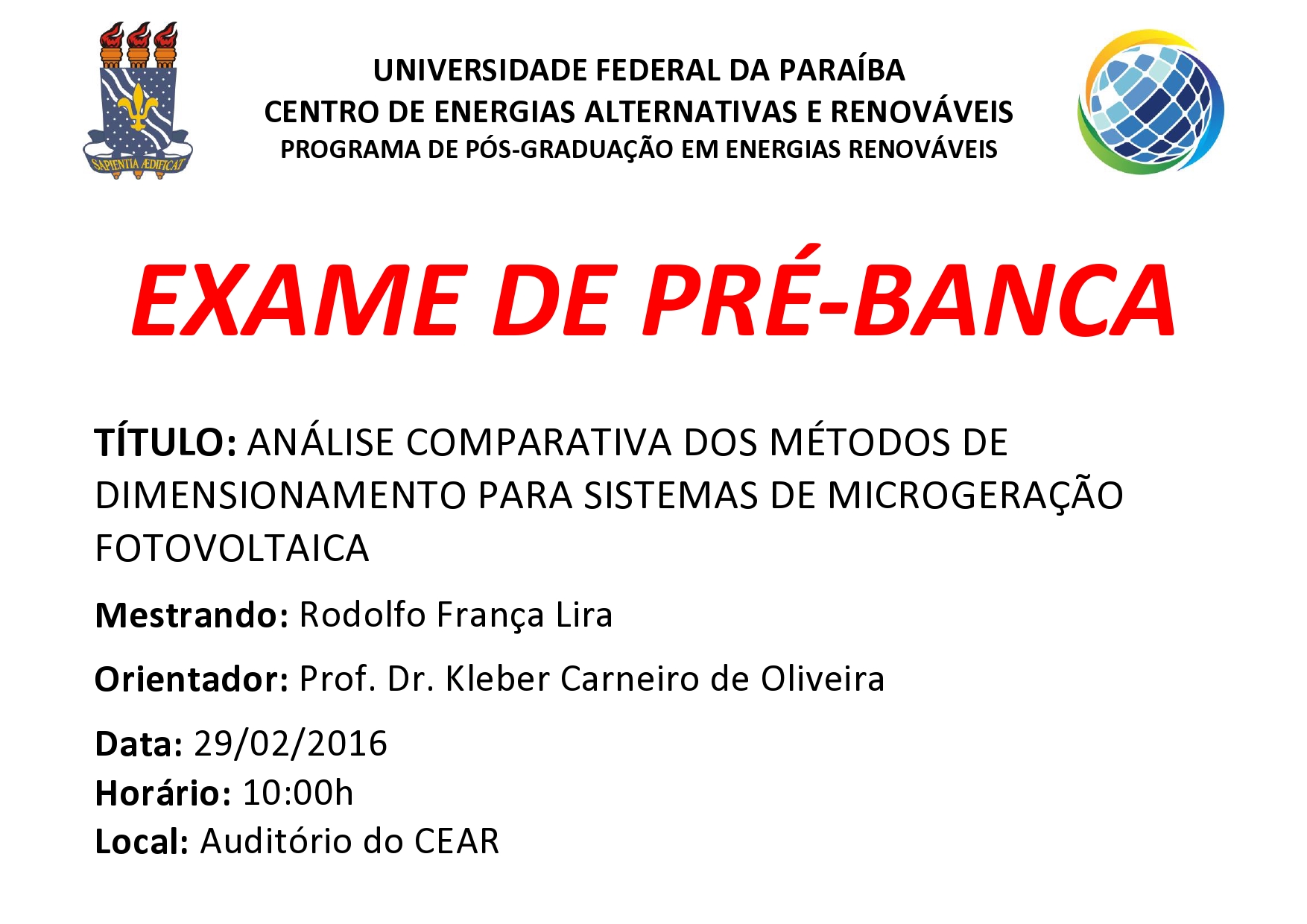 SAPIENTIA ÆDIFICAT

UNIVERSIDADE FEDERAL DA PARAÍBA
CENTRO DE ENERGIAS ALTERNATIVAS E RENOVÁVEIS
PROGRAMA DE PÓS-GRADUAÇÃO EM ENERGIAS RENOVÁVEIS

EXAME DE PRÉ-BANCA

TÍTULO: ANÁLISE COMPARATIVA DOS MÉTODOS DE DIMENSIONAMENTO PARA SISTEMAS DE MICROGERAÇÃO FOTOVOLTAICA

Mestrando: Rodolfo França Lira

Orientador: Prof. Dr. Kleber Carneiro de Oliveira

Data: 29/02/2016
Horário: 10:00h
Local: Auditório do CEAR